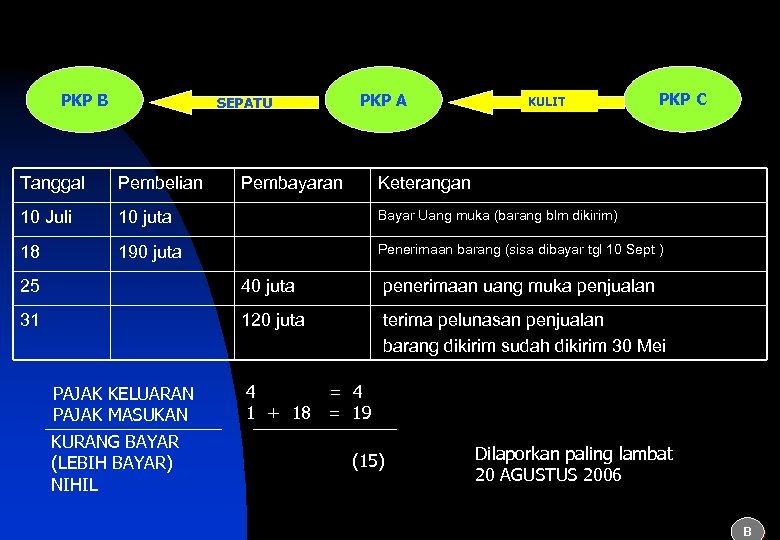 PKP B

SEPATU

PKP A

KULIT

PKP C

| Tanggal | Pembelian | Pembayaran | Keterangan |
|---|---|---|---|
| 10 Juli | 10 juta | | Bayar Uang muka (barang blm dikirim) |
| 18 | 190 juta | | Penerimaan barang (sisa dibayar tgl 10 Sept ) |
| 25 | | 40 juta | penerimaan uang muka penjualan |
| 31 | | 120 juta | terima pelunasan penjualan barang dikirim sudah dikirim 30 Mei |

PAJAK KELUARAN 4 = 4
PAJAK MASUKAN 1 + 18 = 19

KURANG BAYAR
(LEBIH BAYAR) (15)
NIHIL

Dilaporkan paling lambat
20 AGUSTUS 2006

B